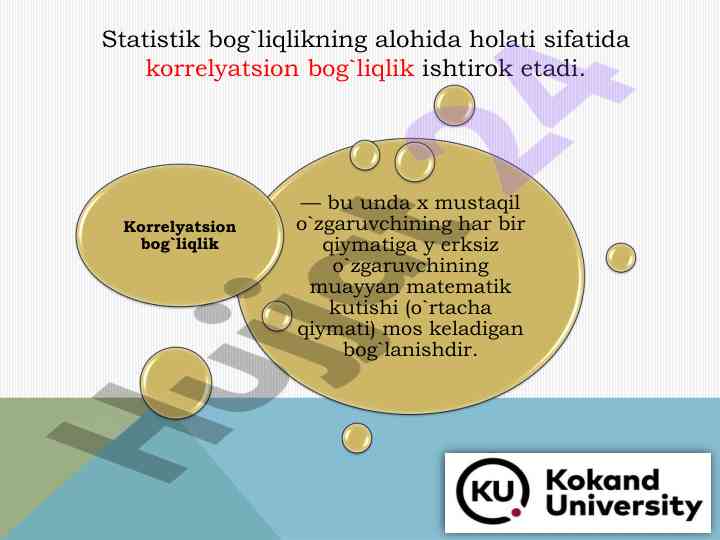 Statistik bog`liqlikning alohida holati sifatida korrelyatsion bog`liqlik ishtirok etadi.

Korrelyatsion bog`liqlik

— bu unda x mustaqil o`zgaruvchining har bir qiymatiga y erksiz o`zgaruvchining muayyan matematik kutishi (o`rtacha qiymati) mos keladigan bog`lanishdir.

Hujjat24

KU Kokand University